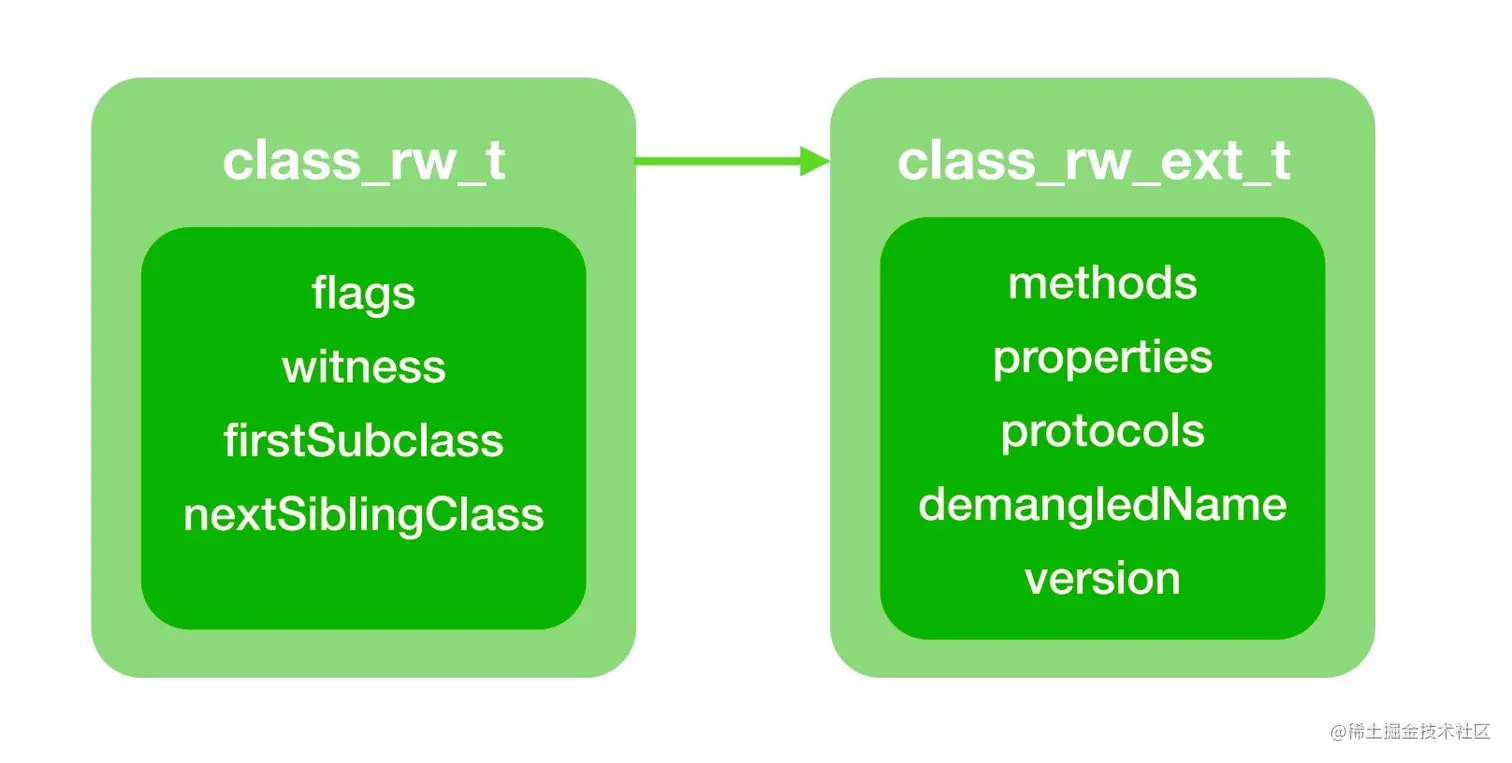 class_rw_t

flags
witness
firstSubclass
nextSiblingClass

class_rw_ext_t

methods
properties
protocols
demangledName
version

@稀土掘金技术社区